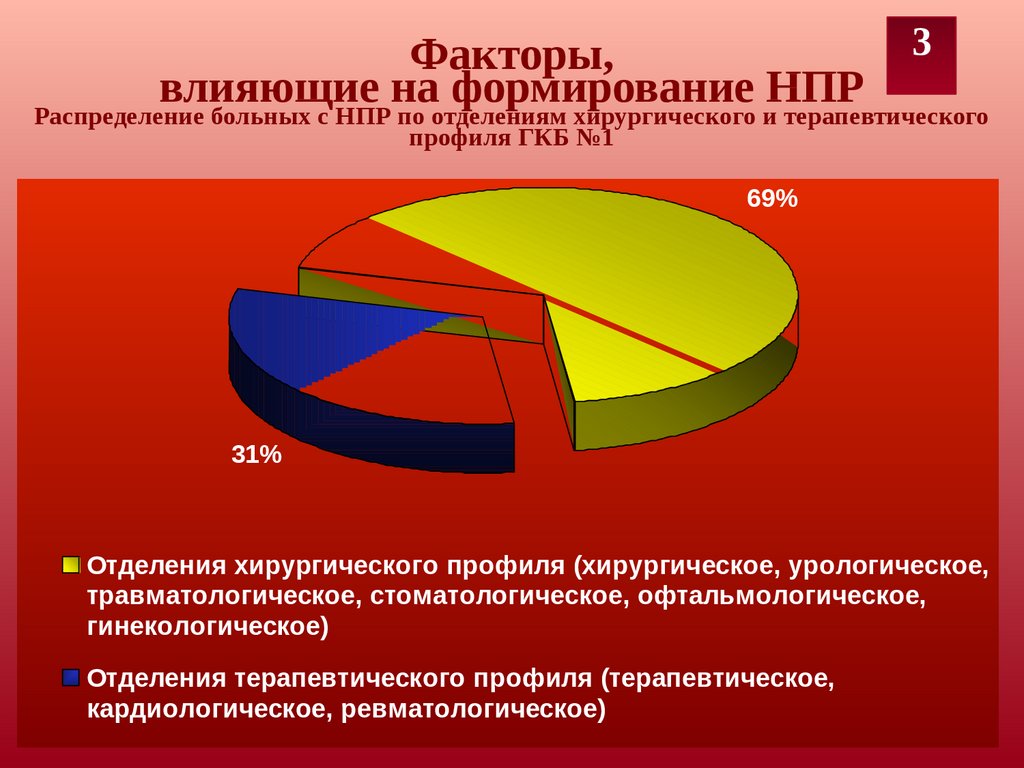 3

Факторы, влияющие на формирование НПР

Распределение больных с НПР по отделениям хирургического и терапевтического профиля ГКБ №1

69%

31%

Отделения хирургического профиля (хирургическое, урологическое, травматологическое, стоматологическое, офтальмологическое, гинекологическое)

Отделения терапевтического профиля (терапевтическое, кардиологическое, ревматологическое)